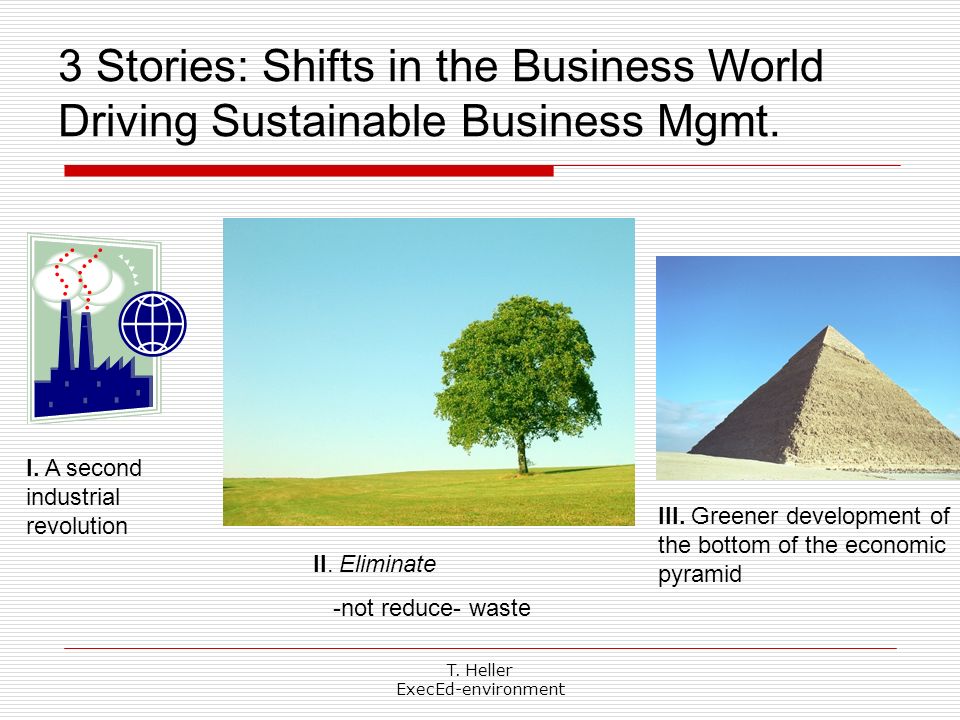 3 Stories: Shifts in the Business World Driving Sustainable Business Mgmt.

I. A second industrial revolution

II. Eliminate

-not reduce- waste

III. Greener development of the bottom of the economic pyramid

T. Heller
ExecEd-environment